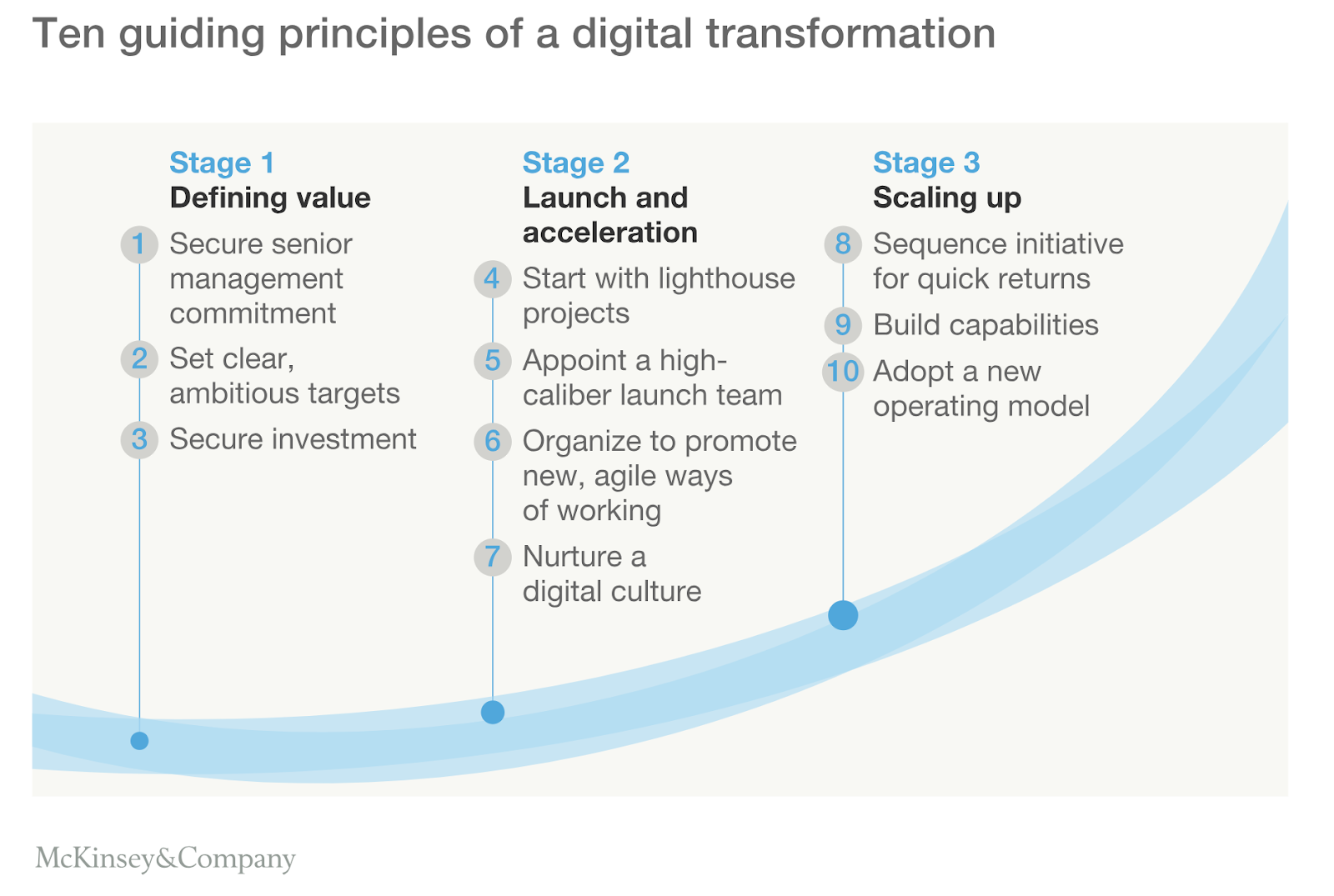 Ten guiding principles of a digital transformation

Stage 1
Defining value

1 Secure senior management commitment

2 Set clear, ambitious targets

3 Secure investment

Stage 2
Launch and acceleration

4 Start with lighthouse projects

5 Appoint a high-caliber launch team

6 Organize to promote new, agile ways of working

7 Nurture a digital culture

Stage 3
Scaling up

8 Sequence initiative for quick returns

9 Build capabilities

10 Adopt a new operating model

McKinsey&Company